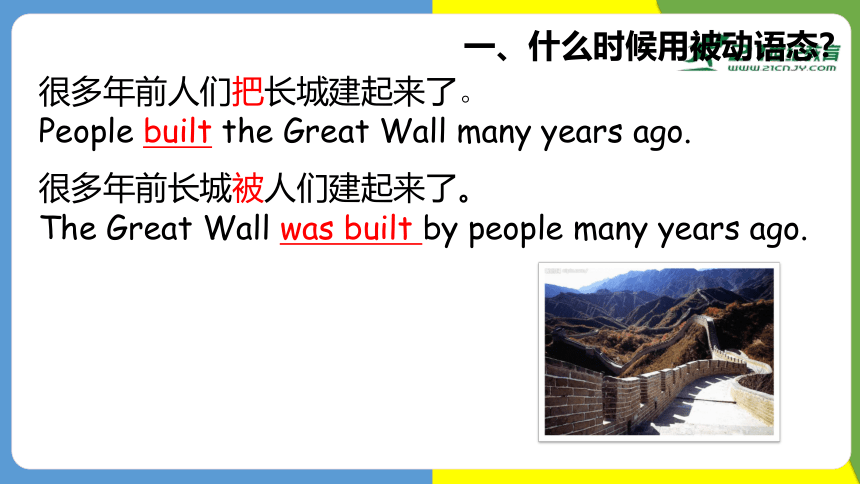 一、什么时候用被动语态?

www.21cnjy.com

很多年前人们把长城建起来了。
People built the Great Wall many years ago.

很多年前长城被人们建起来了。
The Great Wall was built by people many years ago.